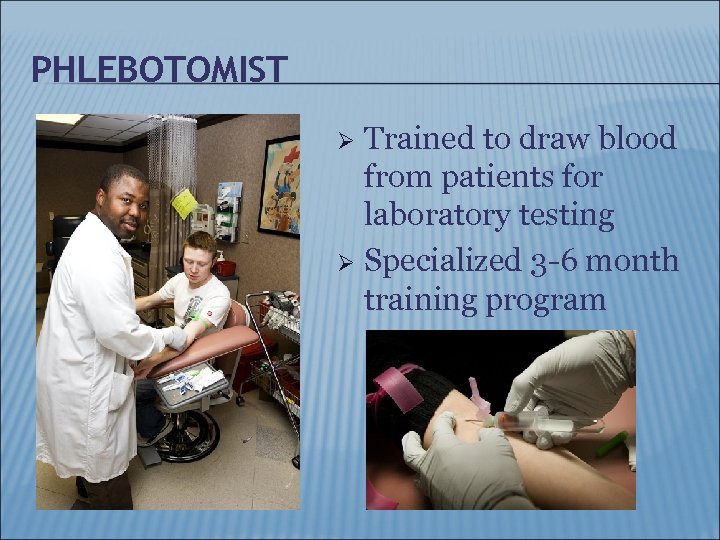 PHLEBOTOMIST

➢ Trained to draw blood from patients for laboratory testing

➢ Specialized 3-6 month training program